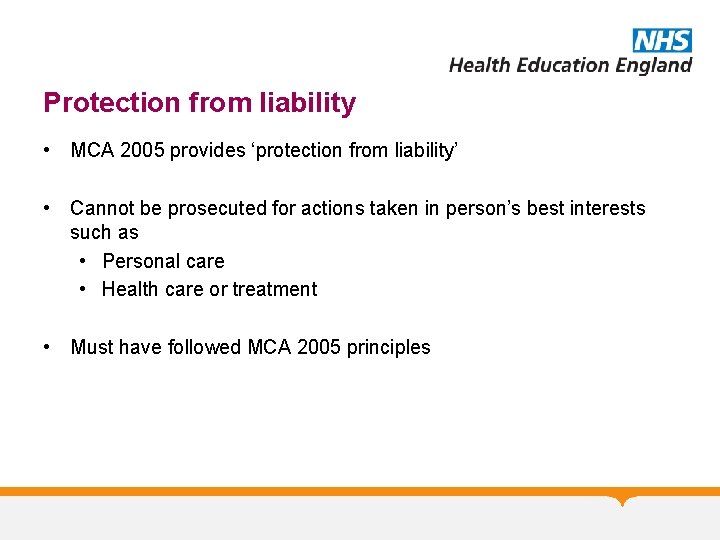 NHS
Health Education England

Protection from liability

• MCA 2005 provides ‘protection from liability’

• Cannot be prosecuted for actions taken in person’s best interests such as
  • Personal care
  • Health care or treatment

• Must have followed MCA 2005 principles